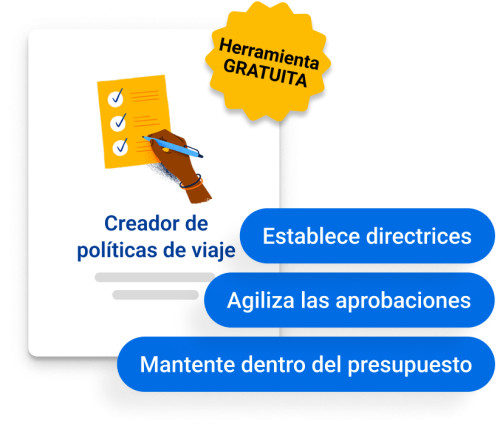 Herramienta GRATUITA

Creador de políticas de viaje

Establece directrices

Agiliza las aprobaciones

Mantente dentro del presupuesto